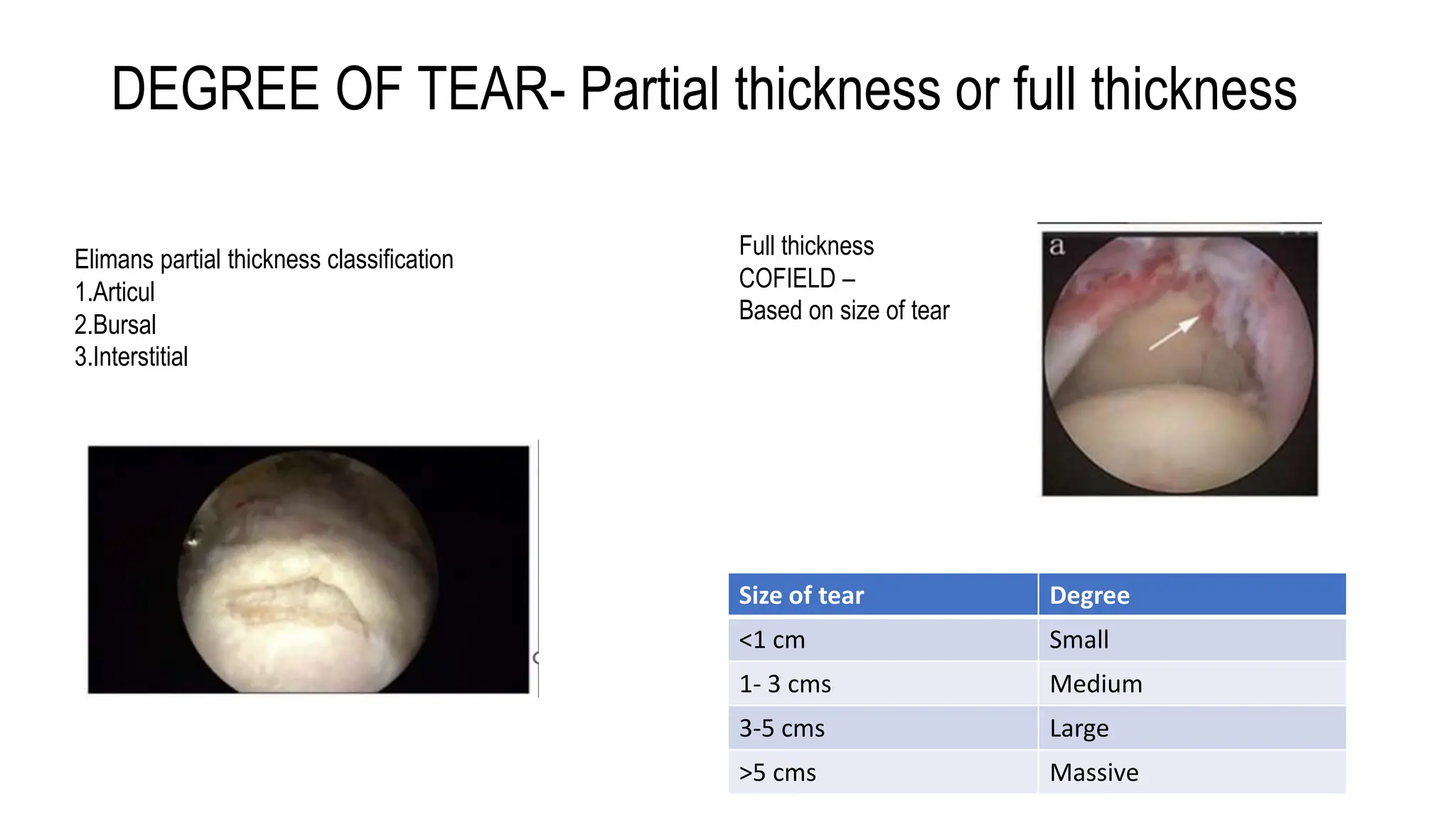 DEGREE OF TEAR- Partial thickness or full thickness

Elimans partial thickness classification
1.Articul
2.Bursal
3.Interstitial

Full thickness
COFIELD –
Based on size of tear

a

| Size of tear | Degree |
|---|---|
| <1 cm | Small |
| 1- 3 cms | Medium |
| 3-5 cms | Large |
| >5 cms | Massive |